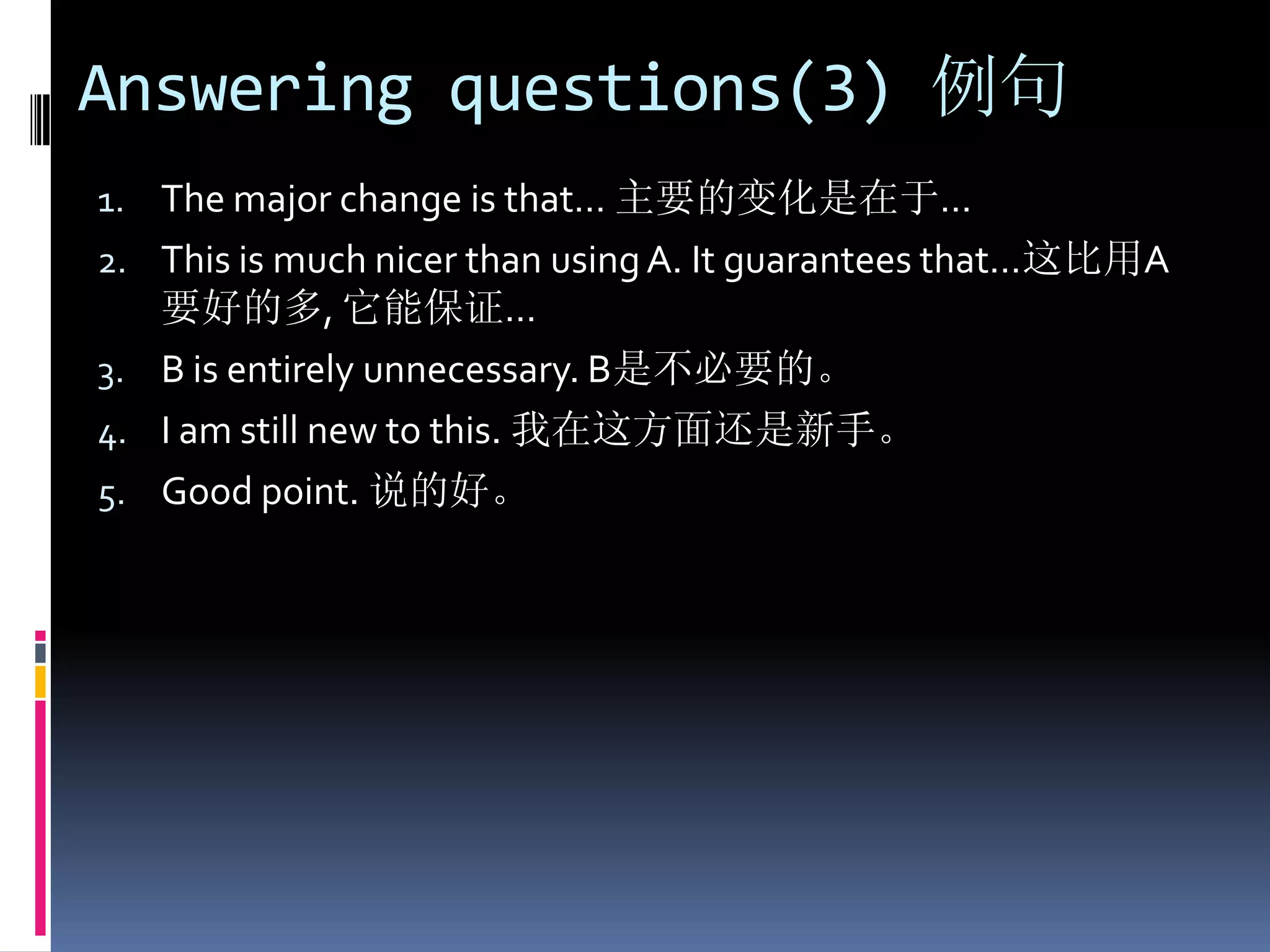 Answering questions(3) 例句

1. The major change is that… 主要的变化是在于…
2. This is much nicer than using A. It guarantees that…这比用A要好的多, 它能保证…
3. B is entirely unnecessary. B是不必要的。
4. I am still new to this. 我在这方面还是新手。
5. Good point. 说的好。